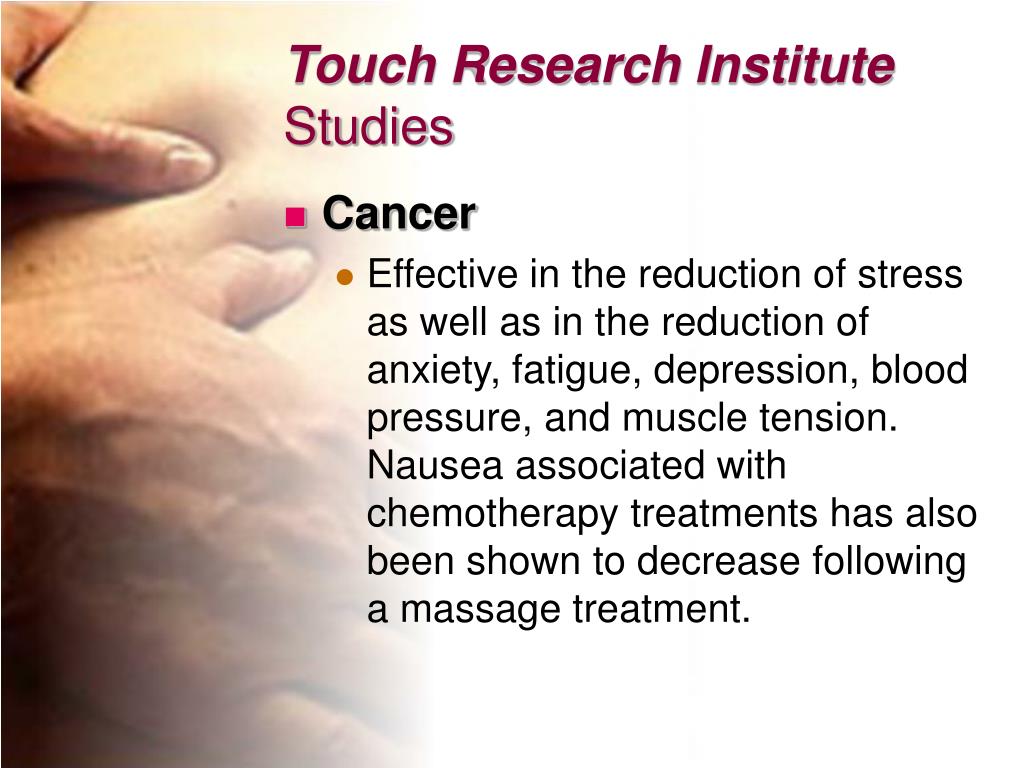 Touch Research Institute
Studies

Cancer

Effective in the reduction of stress as well as in the reduction of anxiety, fatigue, depression, blood pressure, and muscle tension. Nausea associated with chemotherapy treatments has also been shown to decrease following a massage treatment.